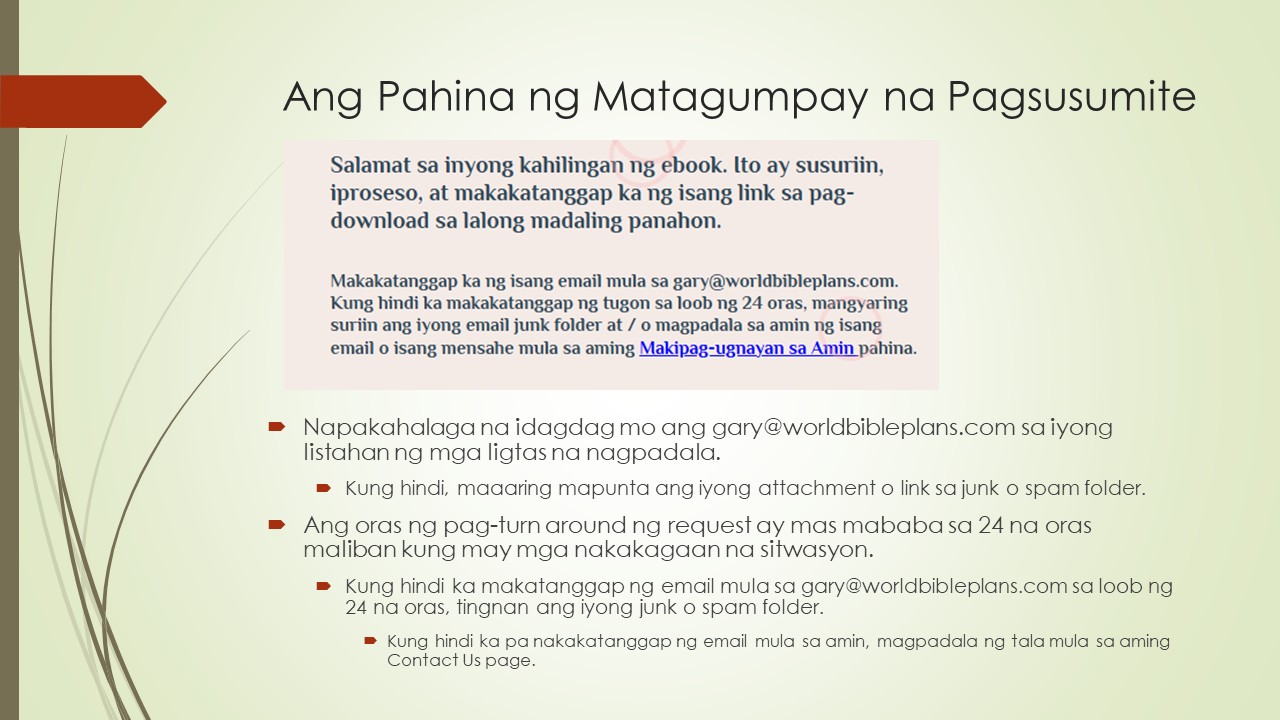 Ang Pahina ng Matagumpay na Pagsusumite

Salamat sa inyong kahilingan ng ebook. Ito ay susuriin, iproseso, at makakatanggap ka ng isang link sa pag-download sa lalong madaling panahon.

Makakatanggap ka ng isang email mula sa gary@worldbibleplans.com. Kung hindi ka makakatanggap ng tugon sa loob ng 24 oras, mangyaring suriin ang iyong email junk folder at / o magpadala sa amin ng isang email o isang mensahe mula sa aming Makipag-ugnayan sa Amin pahina.

Napakahalaga na idagdag mo ang gary@worldbibleplans.com sa iyong listahan ng mga ligtas na nagpadala.

Kung hindi, maaaring mapunta ang iyong attachment o link sa junk o spam folder.

Ang oras ng pag-turn around ng request ay mas mababa sa 24 na oras maliban kung may mga nakakagaan na sitwasyon.

Kung hindi ka makatanggap ng email mula sa gary@worldbibleplans.com sa loob ng 24 na oras, tingnan ang iyong junk o spam folder.

Kung hindi ka pa nakakatanggap ng email mula sa amin, magpadala ng tala mula sa aming Contact Us page.